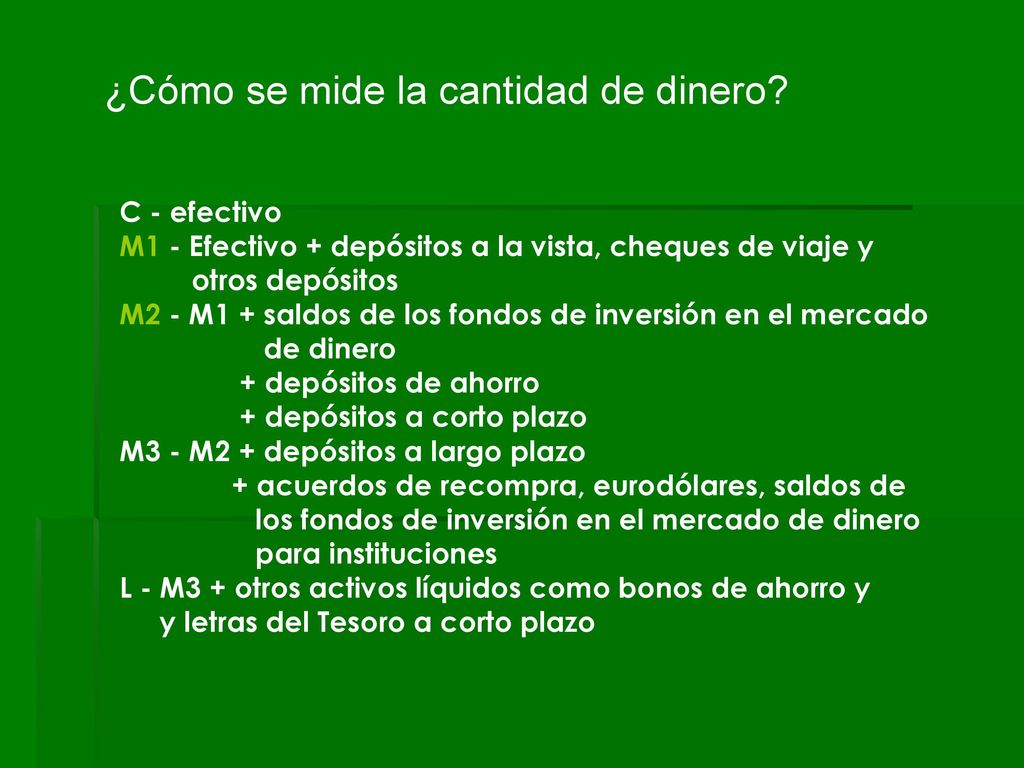 ¿Cómo se mide la cantidad de dinero?

C - efectivo
M1 - Efectivo + depósitos a la vista, cheques de viaje y otros depósitos
M2 - M1 + saldos de los fondos de inversión en el mercado de dinero
+ depósitos de ahorro
+ depósitos a corto plazo
M3 - M2 + depósitos a largo plazo
+ acuerdos de recompra, eurodólares, saldos de los fondos de inversión en el mercado de dinero para instituciones
L - M3 + otros activos líquidos como bonos de ahorro y y letras del Tesoro a corto plazo